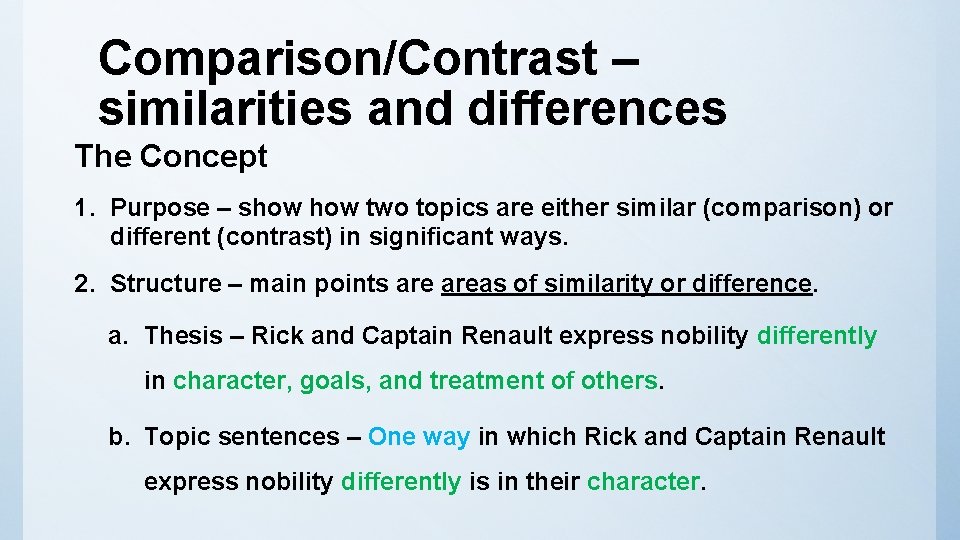 Comparison/Contrast – similarities and differences

The Concept

1. Purpose – show how two topics are either similar (comparison) or different (contrast) in significant ways.

2. Structure – main points are areas of similarity or difference.

a. Thesis – Rick and Captain Renault express nobility differently in character, goals, and treatment of others.

b. Topic sentences – One way in which Rick and Captain Renault express nobility differently is in their character.